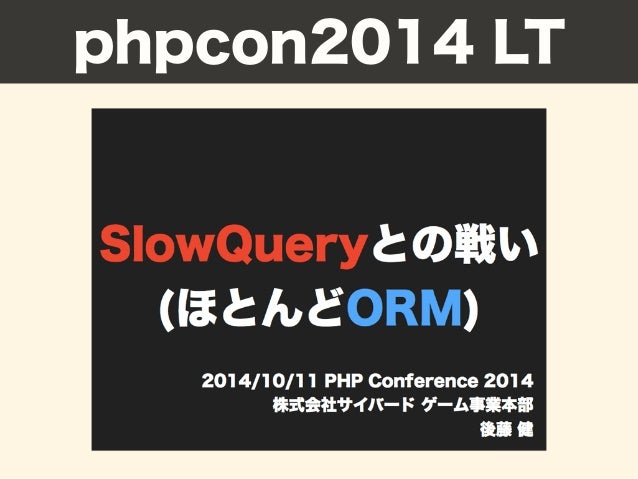 phpcon2014 LT

SlowQueryとの戦い
(ほとんどORM)

2014/10/11 PHP Conference 2014
株式会社サイバード ゲーム事業本部
後藤 健